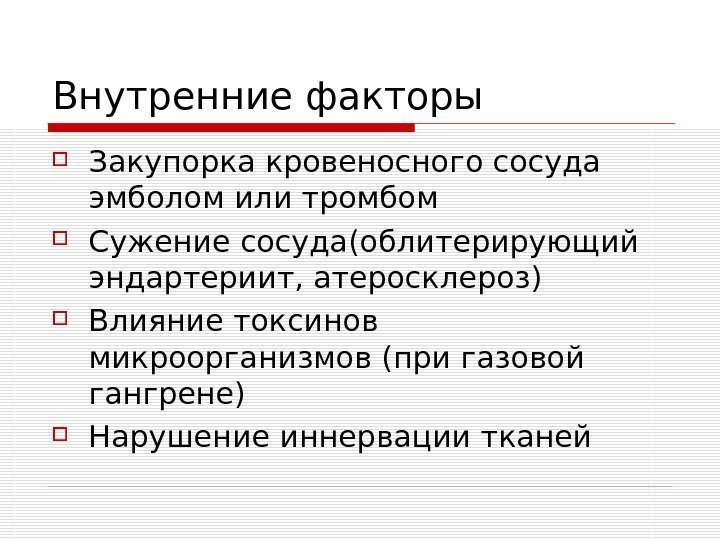 Внутренние факторы

Закупорка кровеносного сосуда эмболом или тромбом

Сужение сосуда(облитерирующий эндартериит, атеросклероз)

Влияние токсинов микроорганизмов (при газовой гангрене)

Нарушение иннервации тканей